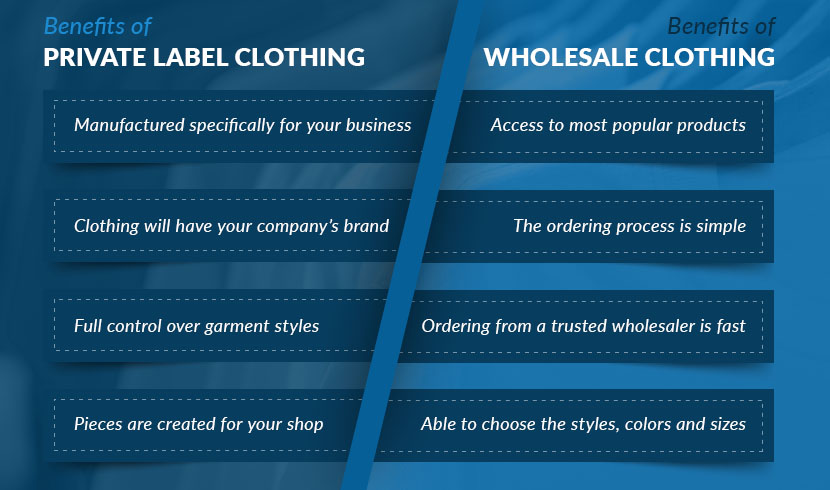 Benefits of
PRIVATE LABEL CLOTHING

Manufactured specifically for your business

Clothing will have your company's brand

Full control over garment styles

Pieces are created for your shop

Benefits of
WHOLESALE CLOTHING

Access to most popular products

The ordering process is simple

Ordering from a trusted wholesaler is fast

Able to choose the styles, colors and sizes